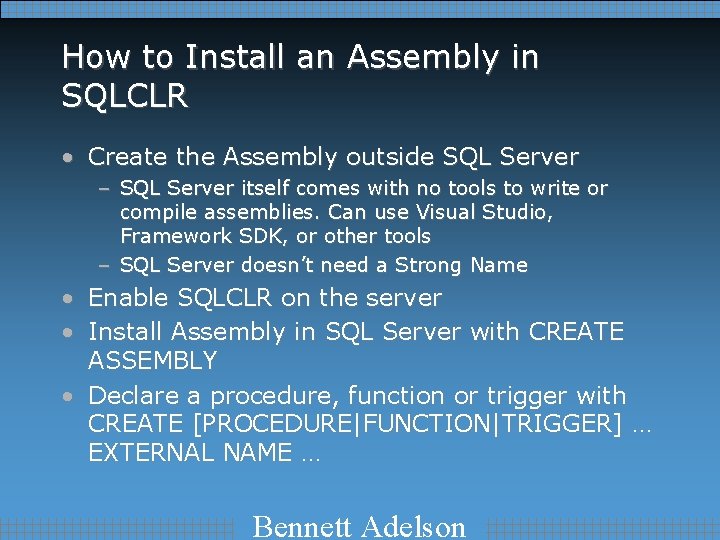 How to Install an Assembly in SQLCLR

• Create the Assembly outside SQL Server
  – SQL Server itself comes with no tools to write or compile assemblies. Can use Visual Studio, Framework SDK, or other tools
  – SQL Server doesn't need a Strong Name
• Enable SQLCLR on the server
• Install Assembly in SQL Server with CREATE ASSEMBLY
• Declare a procedure, function or trigger with CREATE [PROCEDURE|FUNCTION|TRIGGER] … EXTERNAL NAME …

Bennett Adelson